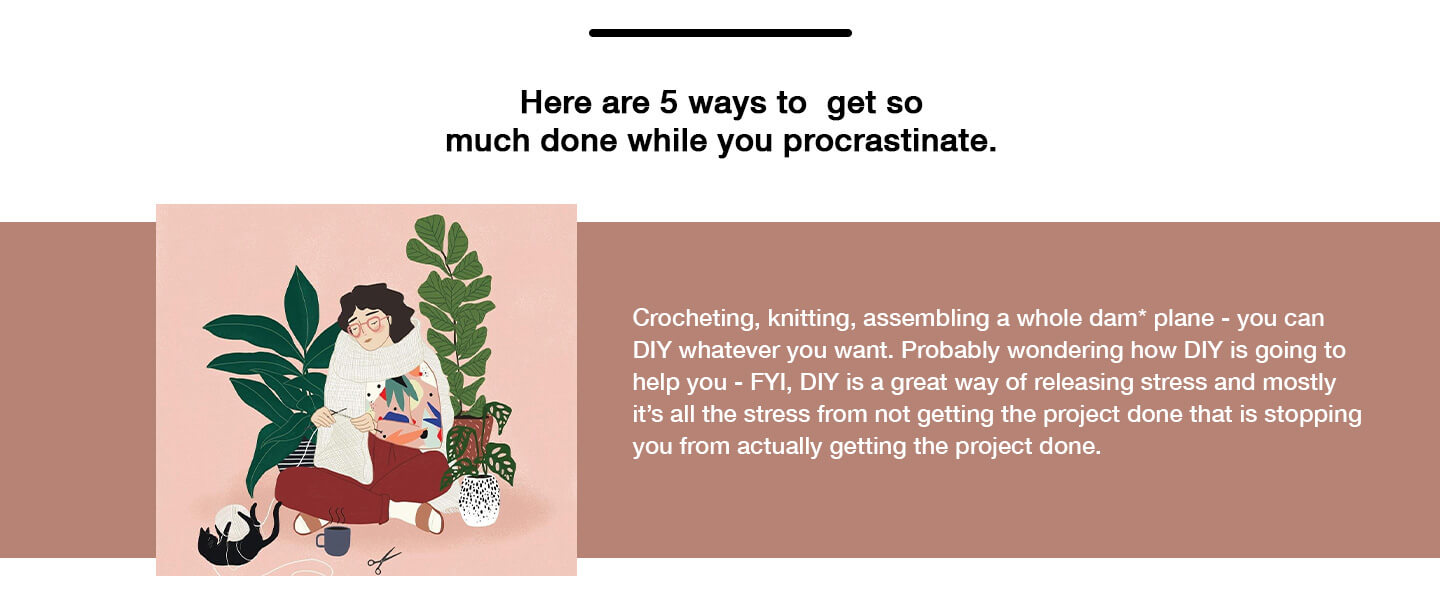 Here are 5 ways to get so much done while you procrastinate.

Crocheting, knitting, assembling a whole dam* plane - you can DIY whatever you want. Probably wondering how DIY is going to help you - FYI, DIY is a great way of releasing stress and mostly it's all the stress from not getting the project done that is stopping you from actually getting the project done.